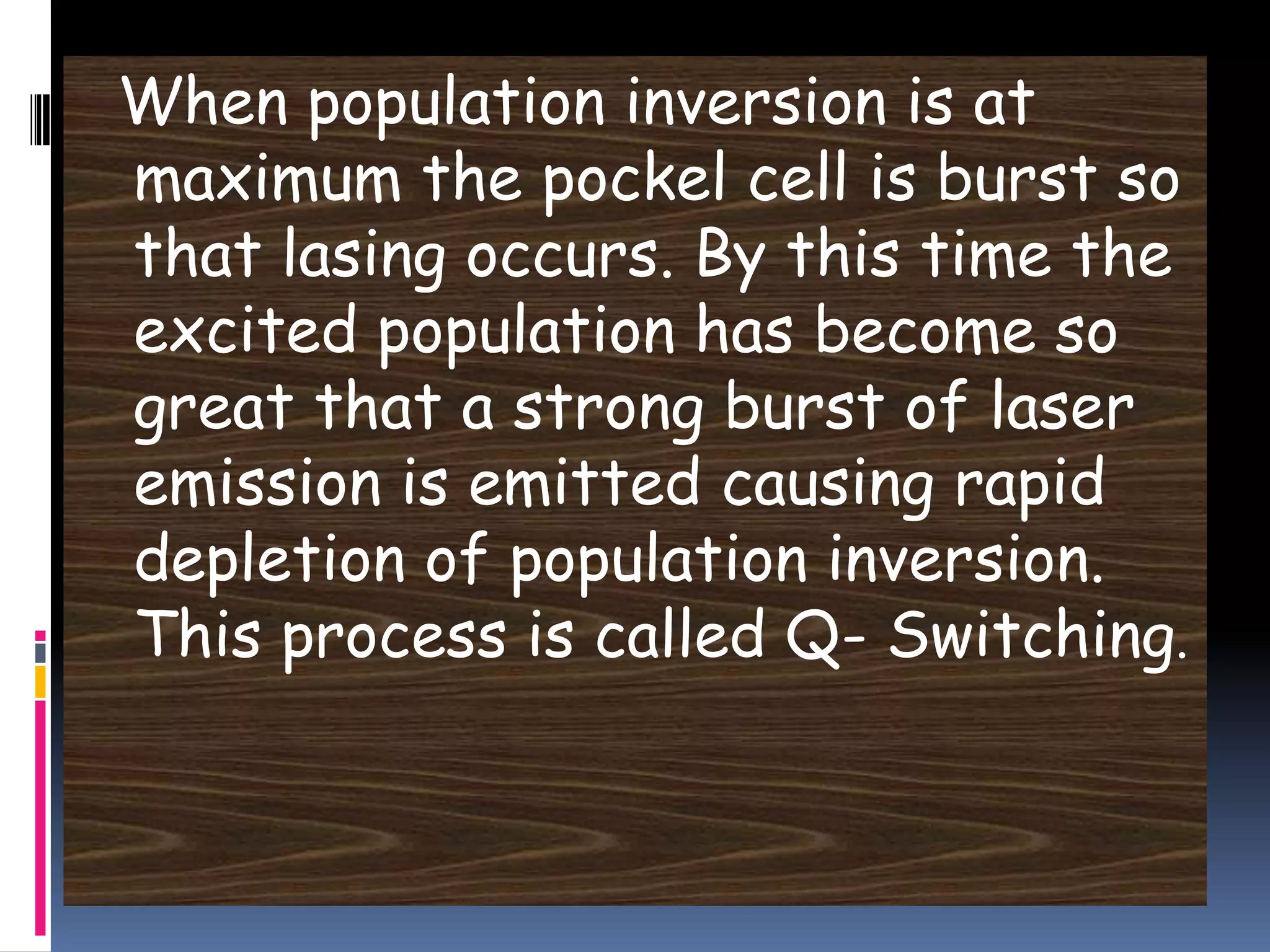 When population inversion is at maximum the pockel cell is burst so that lasing occurs. By this time the excited population has become so great that a strong burst of laser emission is emitted causing rapid depletion of population inversion. This process is called Q- Switching.